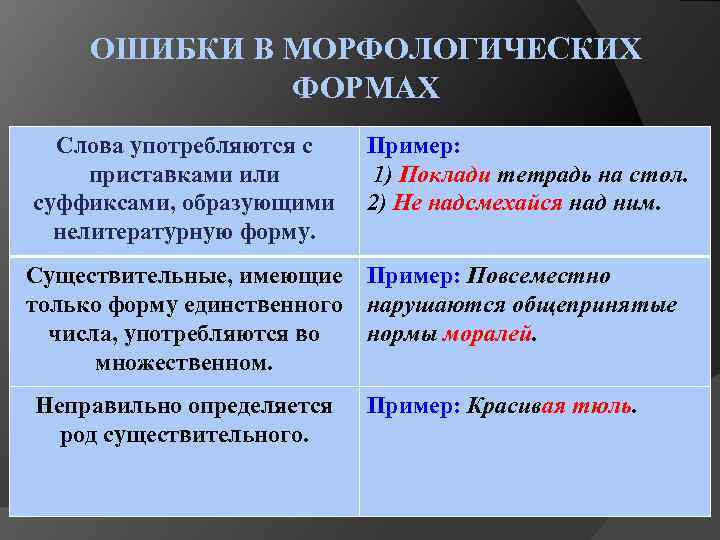 ОШИБКИ В МОРФОЛОГИЧЕСКИХ ФОРМАХ

| | |
|---|---|
| Слова употребляются с приставками или суффиксами, образующими нелитературную форму. | Пример: 1) Поклади тетрадь на стол. 2) Не надсмехайся над ним. |
| Существительные, имеющие только форму единственного числа, употребляются во множественном. | Пример: Повсеместно нарушаются общепринятые нормы моралей. |
| Неправильно определяется род существительного. | Пример: Красивая тюль. |